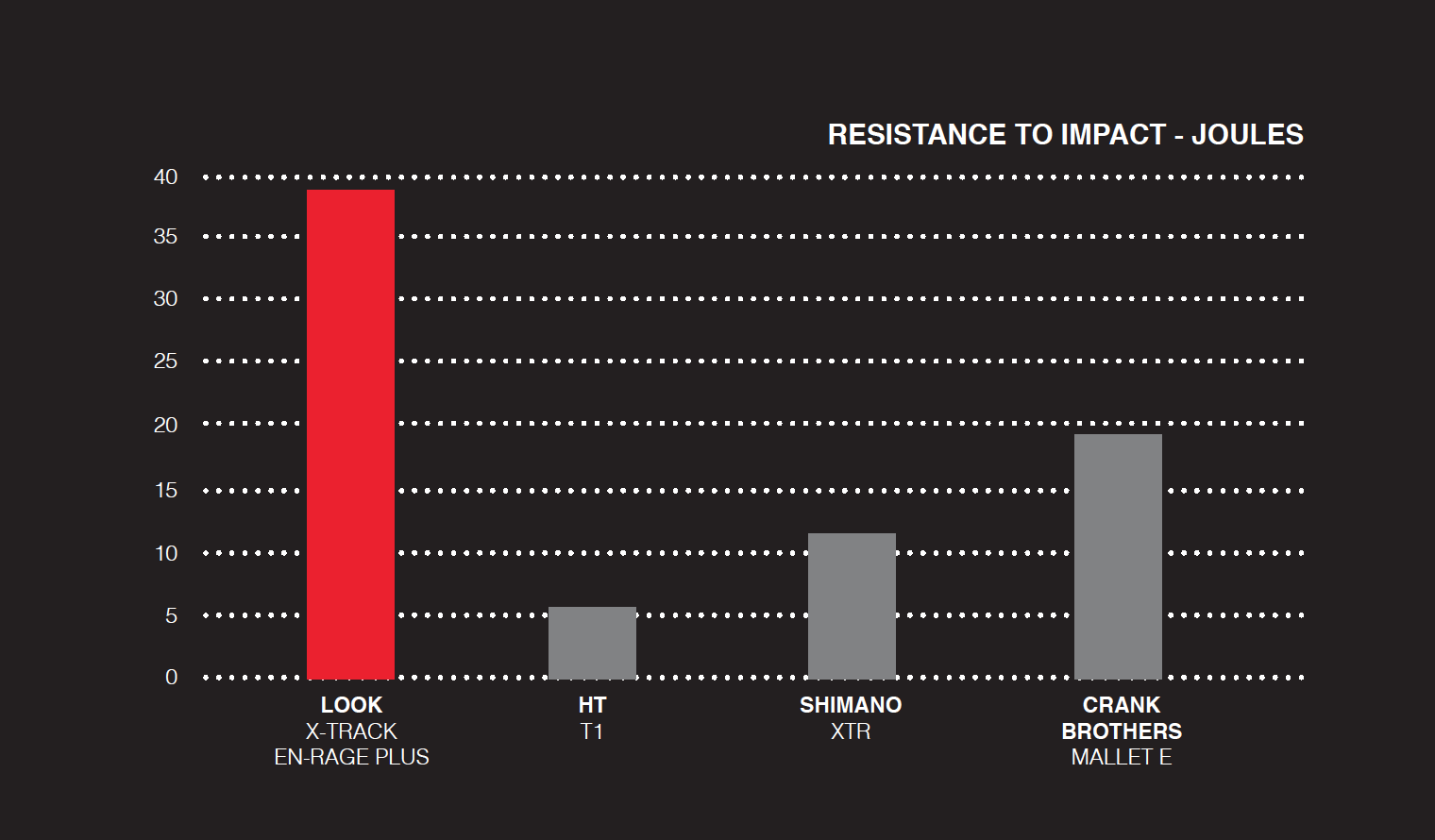 RESISTANCE TO IMPACT - JOULES

40
35
30
25
20
15
10
5
0

LOOK
X-TRACK
EN-RAGE PLUS

HT
T1

SHIMANO
XTR

CRANK
BROTHERS
MALLET E